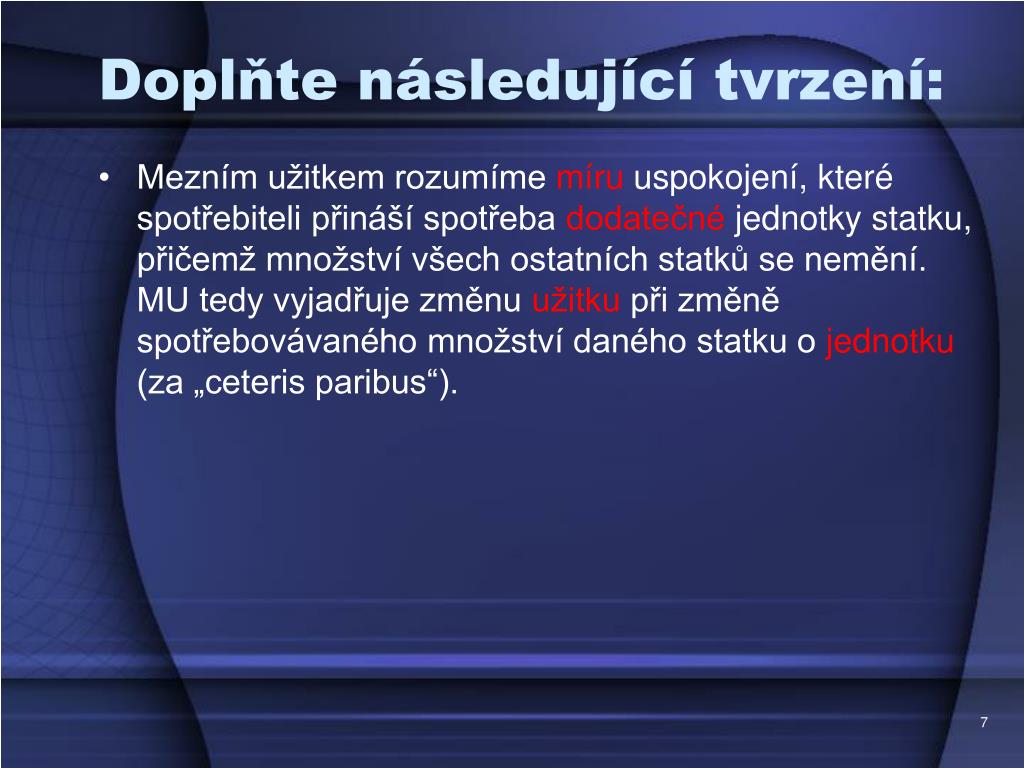 Doplňte následující tvrzení:

• Mezním užitkem rozumíme míru uspokojení, které spotřebiteli přináší spotřeba dodatečné jednotky statku, přičemž množství všech ostatních statků se nemění. MU tedy vyjadřuje změnu užitku při změně spotřebovávaného množství daného statku o jednotku (za „ceteris paribus“).

7